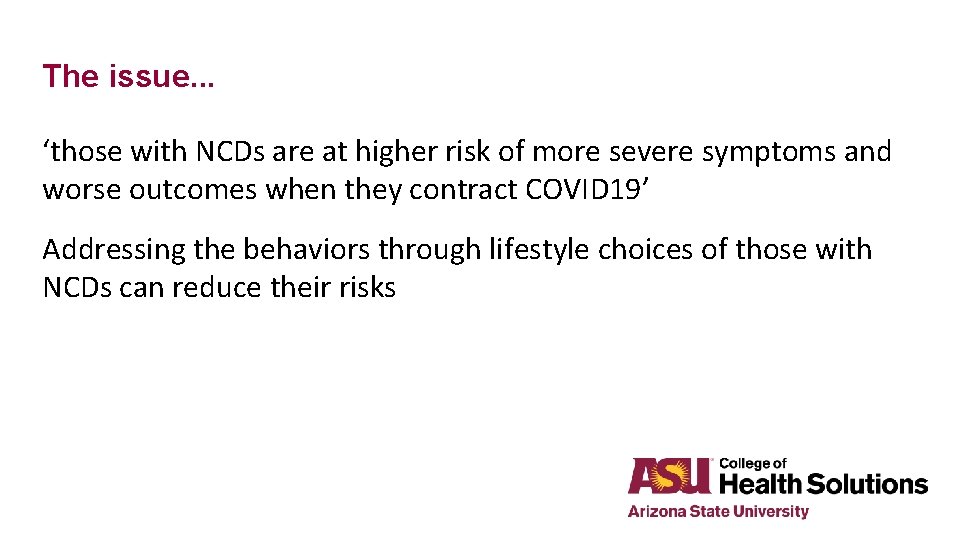 The issue...

‘those with NCDs are at higher risk of more severe symptoms and worse outcomes when they contract COVID19’

Addressing the behaviors through lifestyle choices of those with NCDs can reduce their risks

ASU College of Health Solutions
Arizona State University